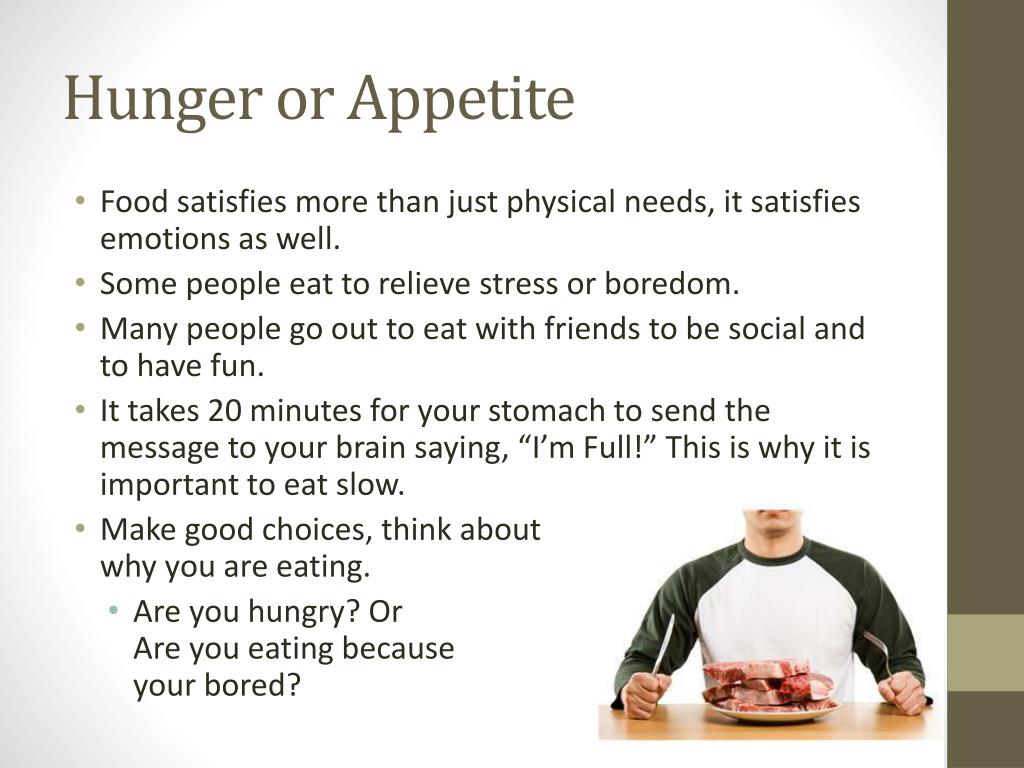 Hunger or Appetite

• Food satisfies more than just physical needs, it satisfies emotions as well.
• Some people eat to relieve stress or boredom.
• Many people go out to eat with friends to be social and to have fun.
• It takes 20 minutes for your stomach to send the message to your brain saying, “I’m Full!” This is why it is important to eat slow.
• Make good choices, think about why you are eating.
  • Are you hungry? Or Are you eating because your bored?